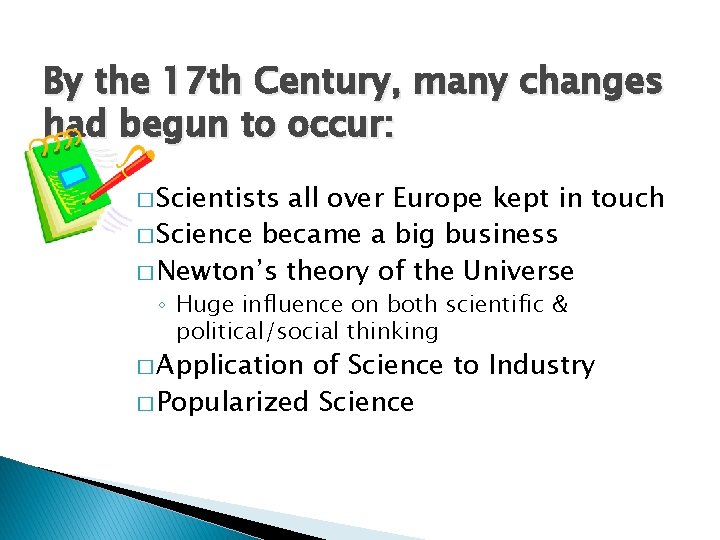 By the 17th Century, many changes had begun to occur:

□ Scientists all over Europe kept in touch
□ Science became a big business
□ Newton's theory of the Universe
◦ Huge influence on both scientific & political/social thinking
□ Application of Science to Industry
□ Popularized Science